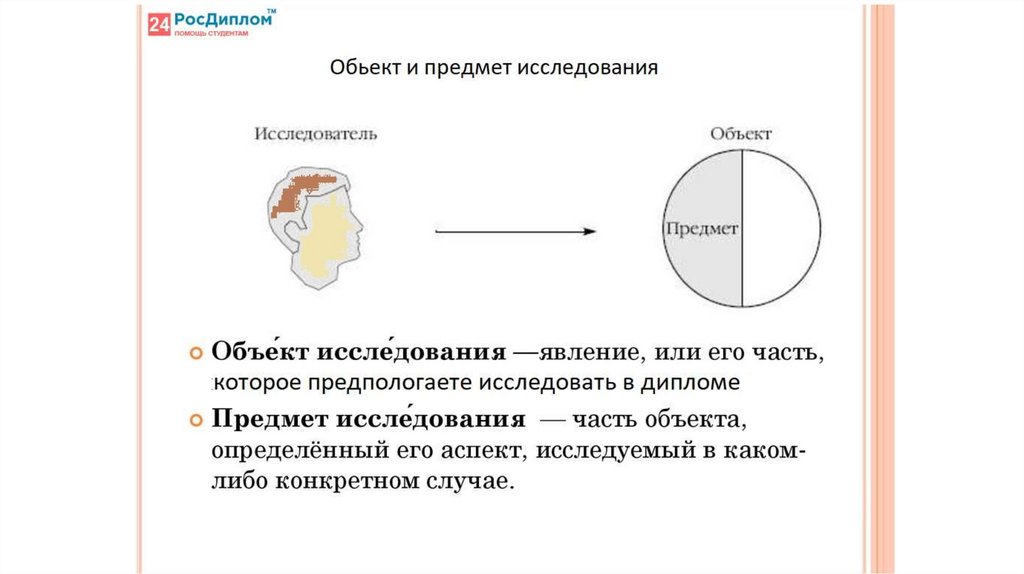 24 РосДиплом™
ПОМОЩЬ СТУДЕНТАМ

Обьект и предмет исследования

Исследователь

Объект

Предмет

Объе́кт иссле́дования —явление, или его часть, которое предпологаете исследовать в дипломе

Предмет иссле́дования — часть объекта, определённый его аспект, исследуемый в каком-либо конкретном случае.